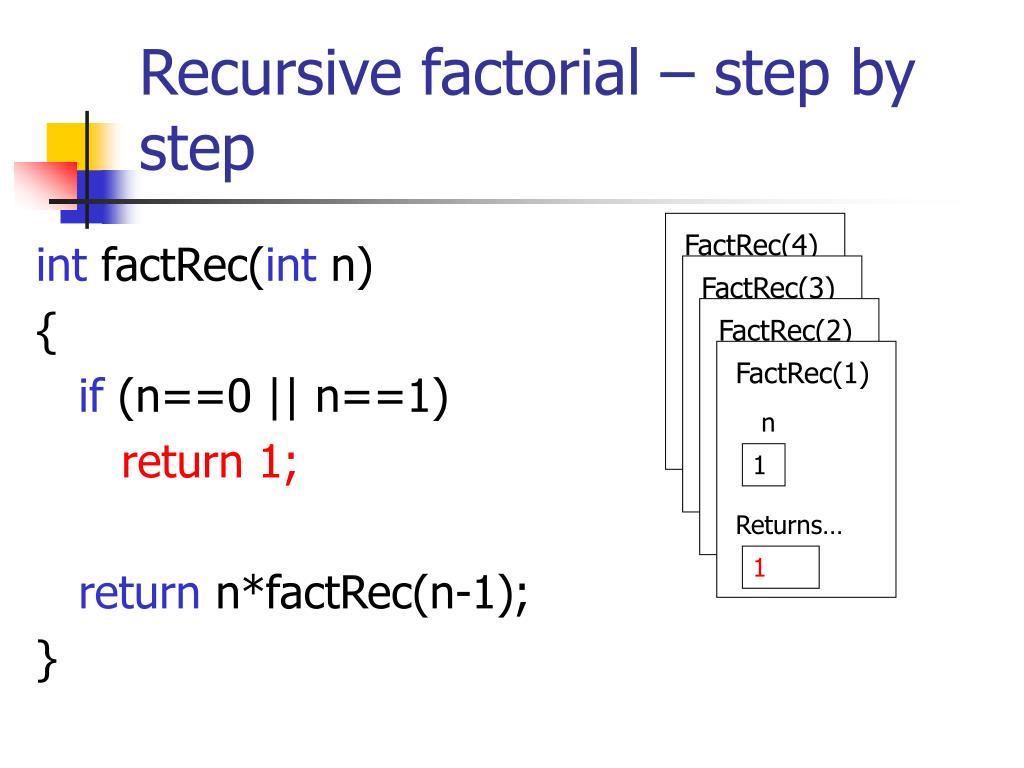 Recursive factorial – step by step

int factRec(int n)
{
if (n==0 || n==1)
return 1;

return n*factRec(n-1);
}

FactRec(4)
FactRec(3)
FactRec(2)
FactRec(1)
n
1
Returns…
1